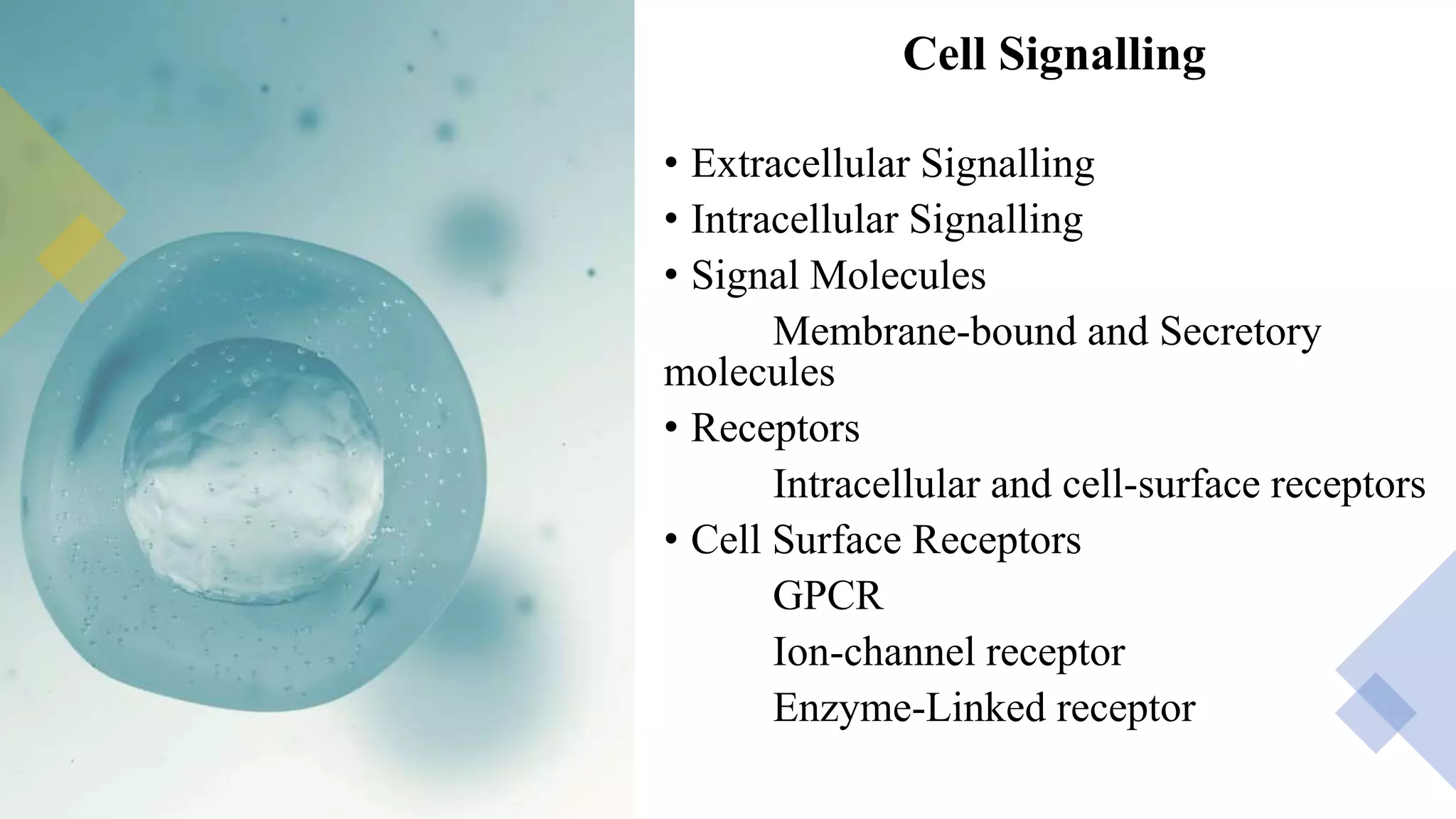 Cell Signalling

• Extracellular Signalling
• Intracellular Signalling
• Signal Molecules
Membrane-bound and Secretory molecules
• Receptors
Intracellular and cell-surface receptors
• Cell Surface Receptors
GPCR
Ion-channel receptor
Enzyme-Linked receptor